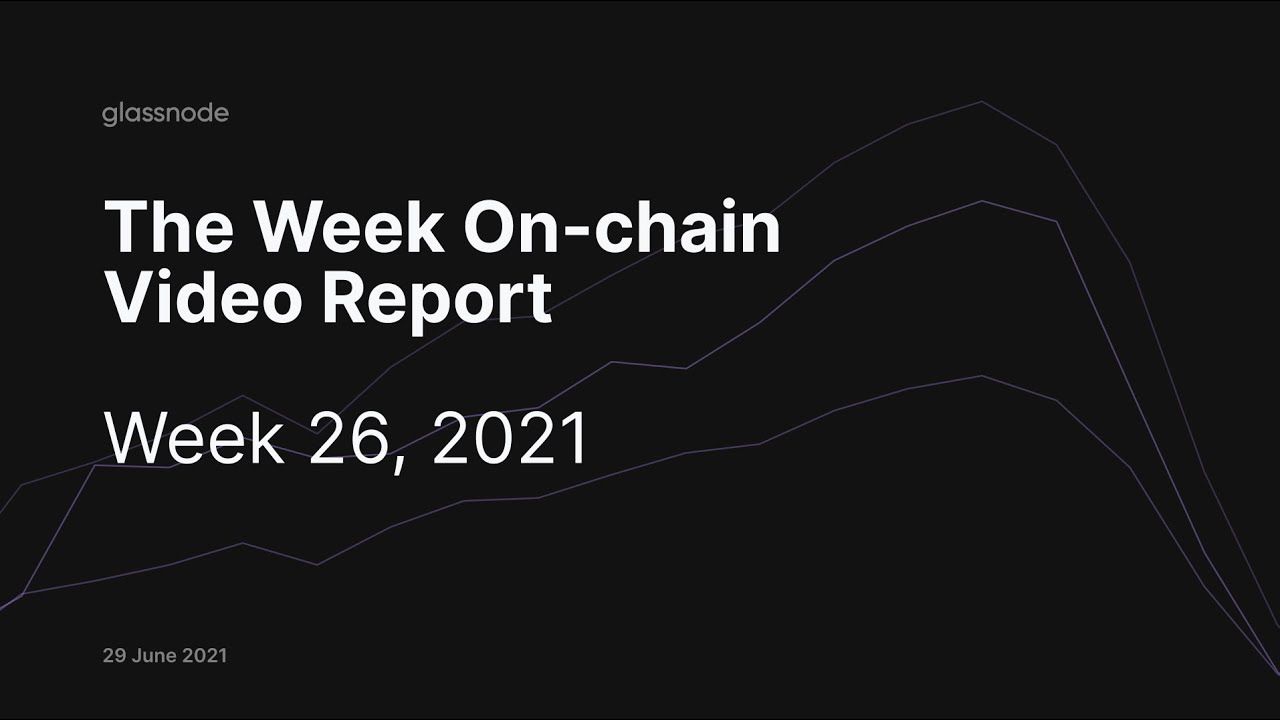 glassnode

The Week On-chain Video Report

Week 26, 2021

29 June 2021